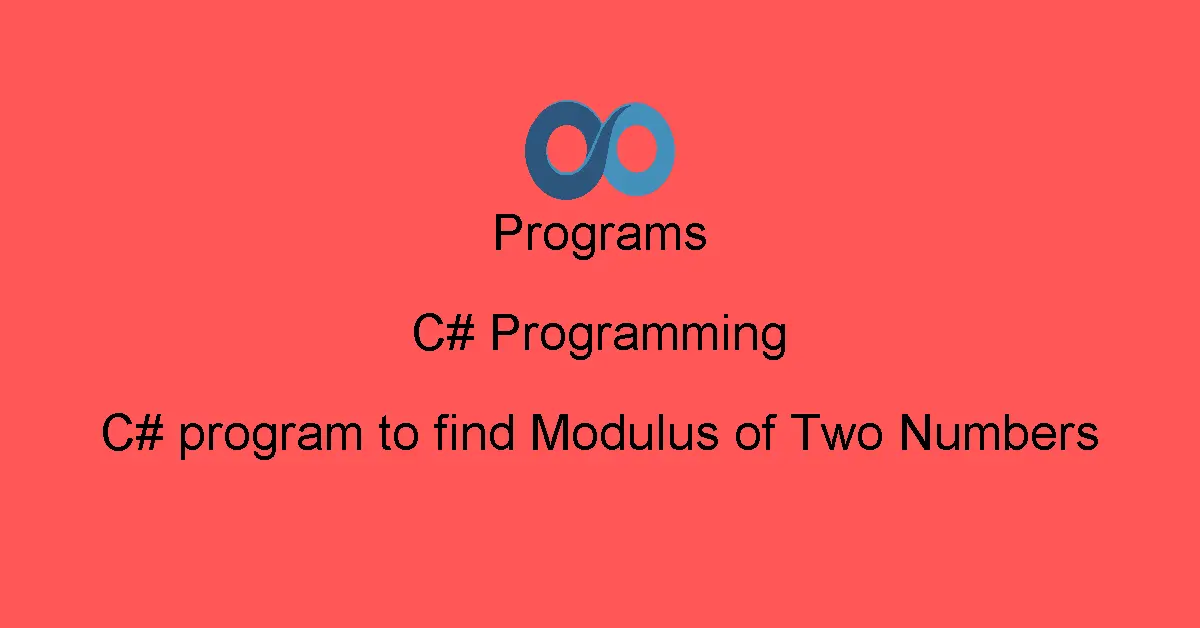 Programs

C# Programming

C# program to find Modulus of Two Numbers